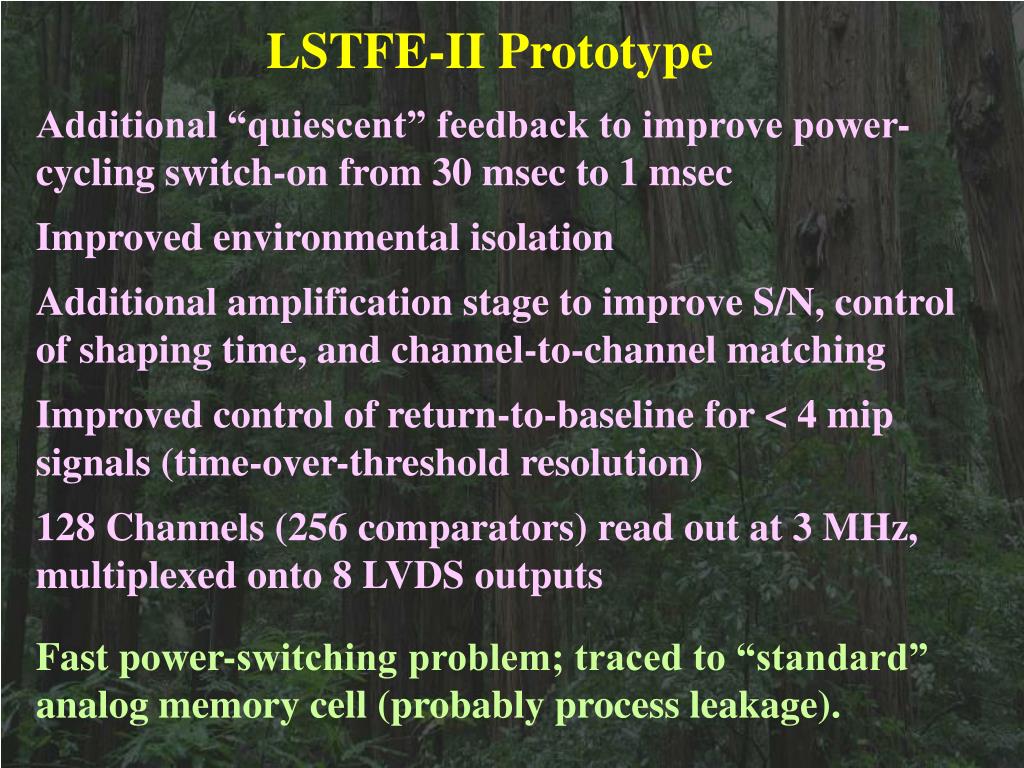 LSTFE-II Prototype

Additional “quiescent” feedback to improve power-cycling switch-on from 30 msec to 1 msec

Improved environmental isolation

Additional amplification stage to improve S/N, control of shaping time, and channel-to-channel matching

Improved control of return-to-baseline for < 4 mip signals (time-over-threshold resolution)

128 Channels (256 comparators) read out at 3 MHz, multiplexed onto 8 LVDS outputs

Fast power-switching problem; traced to “standard” analog memory cell (probably process leakage).